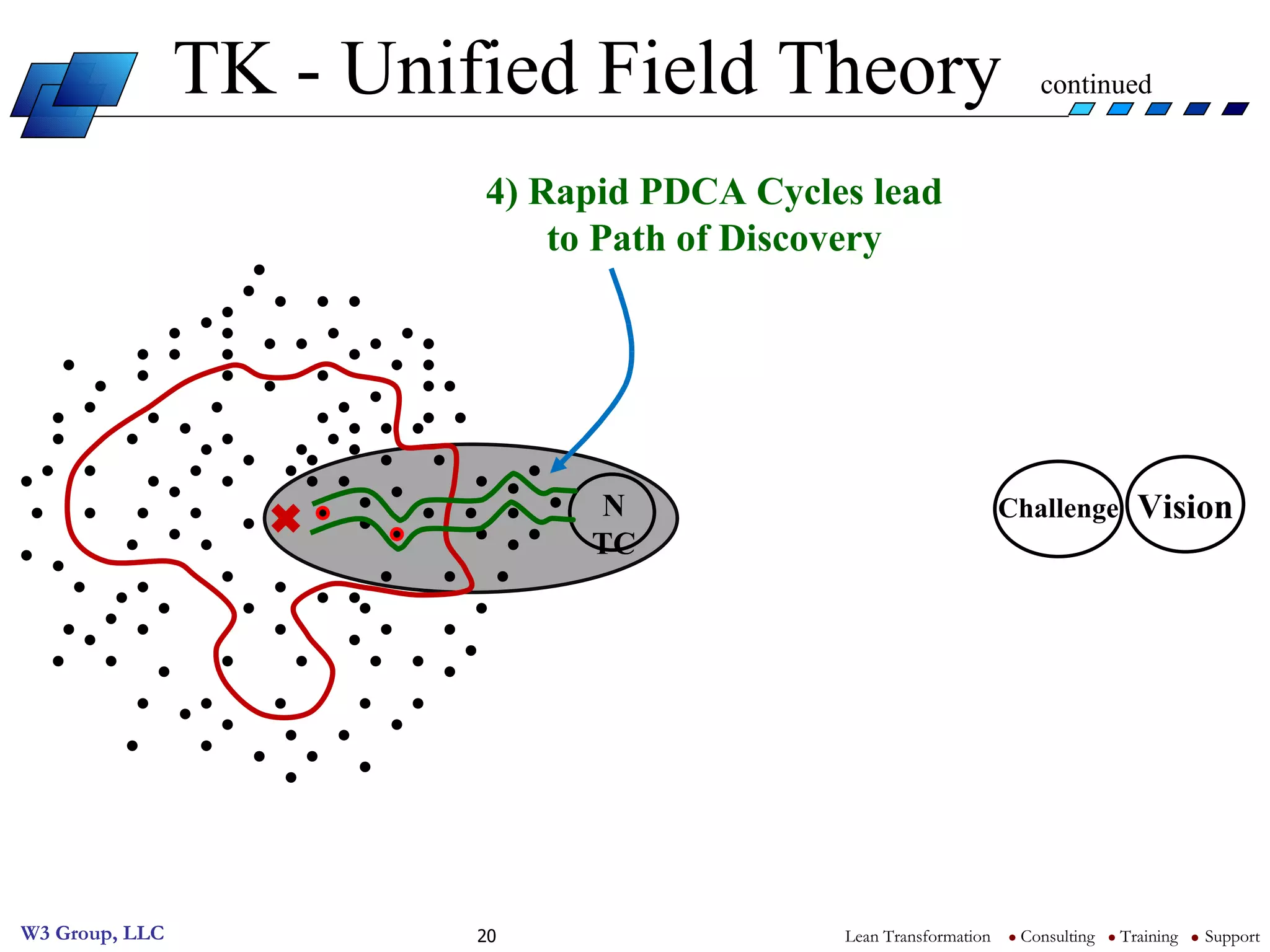 TK - Unified Field Theory continued

4) Rapid PDCA Cycles lead to Path of Discovery

N
TC

Challenge

Vision

W3 Group, LLC

20

Lean Transformation • Consulting • Training • Support